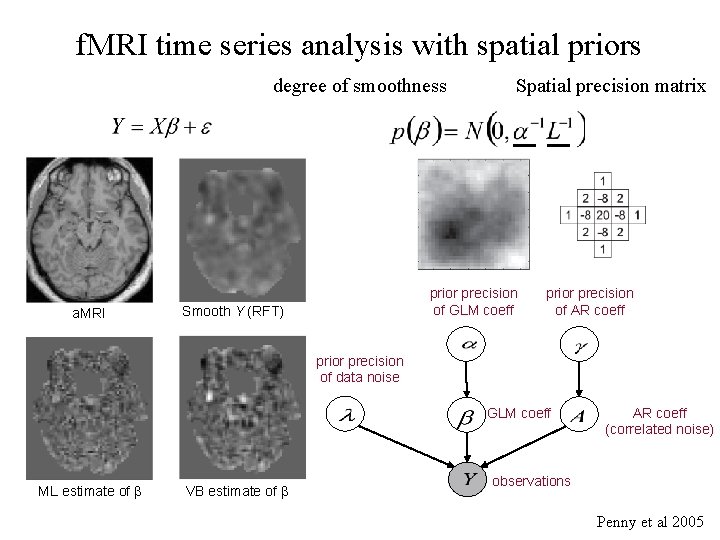 fMRI time series analysis with spatial priors

degree of smoothness

Spatial precision matrix

$Y = X\beta + \varepsilon$

$p(\beta) = N(0, \alpha^{-1} L^{-1})$

| | | 1 | | |
|---|---|---|---|---|
| | 2 | -8 | 2 | |
| 1 | -8 | 20 | -8 | 1 |
| | 2 | -8 | 2 | |
| | | 1 | | |

aMRI

Smooth $Y$ (RFT)

ML estimate of β

VB estimate of β

prior precision of GLM coeff

prior precision of AR coeff

prior precision of data noise

$\alpha$

$\gamma$

$\lambda$

$\beta$ GLM coeff

$A$

AR coeff (correlated noise)

$Y$ observations

Penny et al 2005